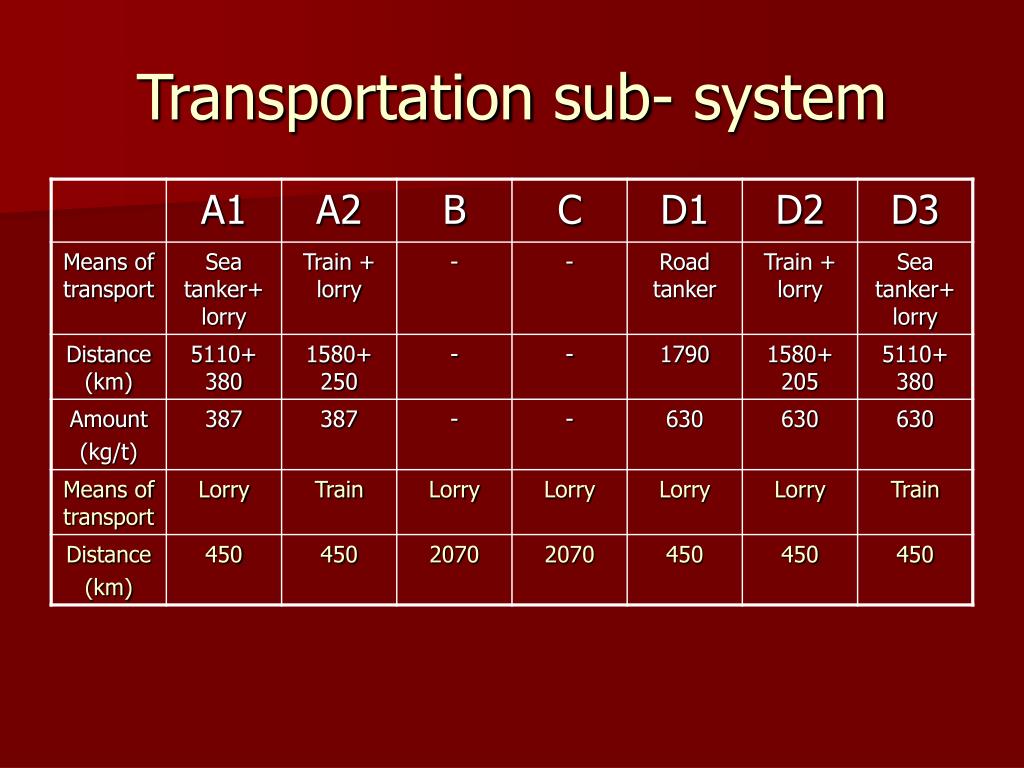 Transportation sub- system

| | A1 | A2 | B | C | D1 | D2 | D3 |
|---|---|---|---|---|---|---|---|
| Means of transport | Sea tanker+ lorry | Train + lorry | - | - | Road tanker | Train + lorry | Sea tanker+ lorry |
| Distance (km) | 5110+ 380 | 1580+ 250 | - | - | 1790 | 1580+ 205 | 5110+ 380 |
| Amount (kg/t) | 387 | 387 | - | - | 630 | 630 | 630 |
| Means of transport | Lorry | Train | Lorry | Lorry | Lorry | Lorry | Train |
| Distance (km) | 450 | 450 | 2070 | 2070 | 450 | 450 | 450 |